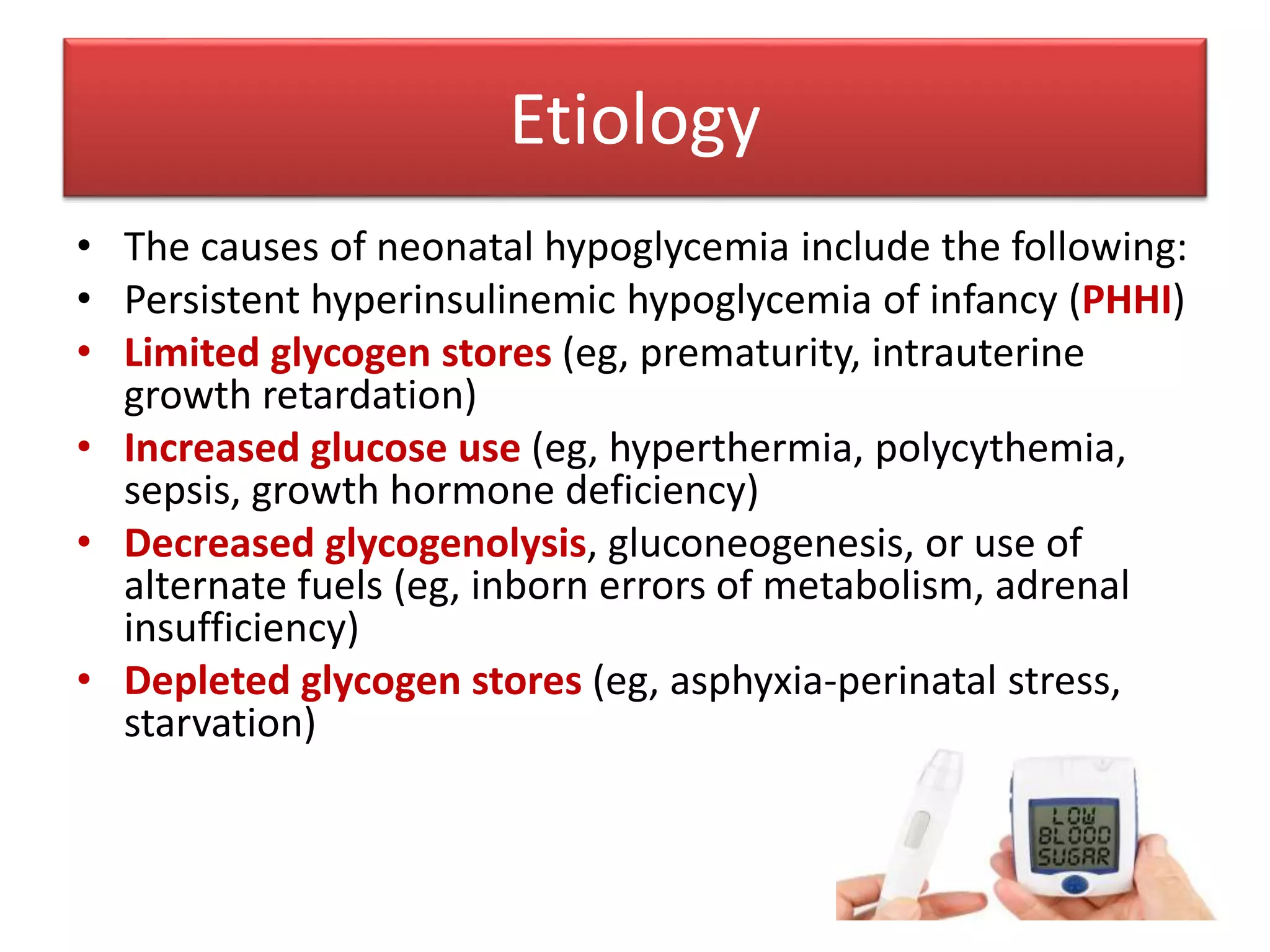 Etiology

• The causes of neonatal hypoglycemia include the following:
• Persistent hyperinsulinemic hypoglycemia of infancy (PHHI)
• Limited glycogen stores (eg, prematurity, intrauterine growth retardation)
• Increased glucose use (eg, hyperthermia, polycythemia, sepsis, growth hormone deficiency)
• Decreased glycogenolysis, gluconeogenesis, or use of alternate fuels (eg, inborn errors of metabolism, adrenal insufficiency)
• Depleted glycogen stores (eg, asphyxia-perinatal stress, starvation)

LOW
BLOOD
SUGAR